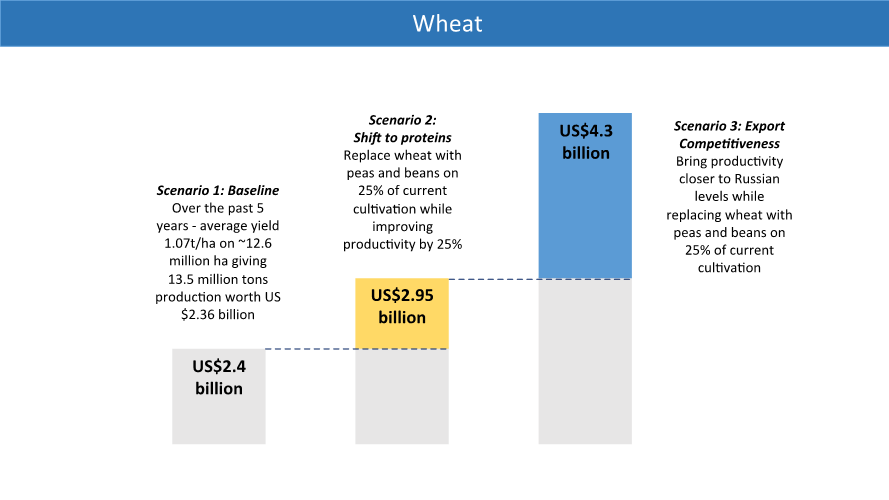 Wheat

Scenario 1: Baseline
Over the past 5 years - average yield 1.07t/ha on ~12.6 million ha giving 13.5 million tons production worth US $2.36 billion

US$2.4 billion

Scenario 2: Shift to proteins
Replace wheat with peas and beans on 25% of current cultivation while improving productivity by 25%

US$2.95 billion

US$4.3 billion

Scenario 3: Export Competitiveness
Bring productivity closer to Russian levels while replacing wheat with peas and beans on 25% of current cultivation